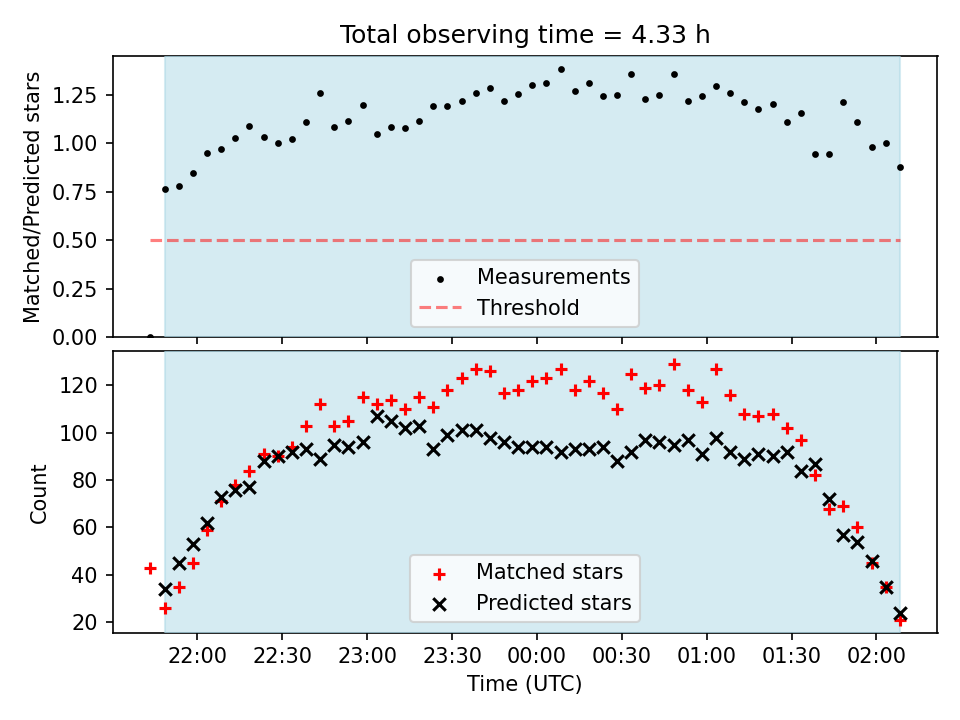 Total observing time = 4.33 h

Matched/Predicted stars

1.25
1.00
0.75
0.50
0.25
0.00

Measurements
Threshold

Count

120
100
80
60
40
20

Matched stars
Predicted stars

22:00 22:30 23:00 23:30 00:00 00:30 01:00 01:30 02:00

Time (UTC)